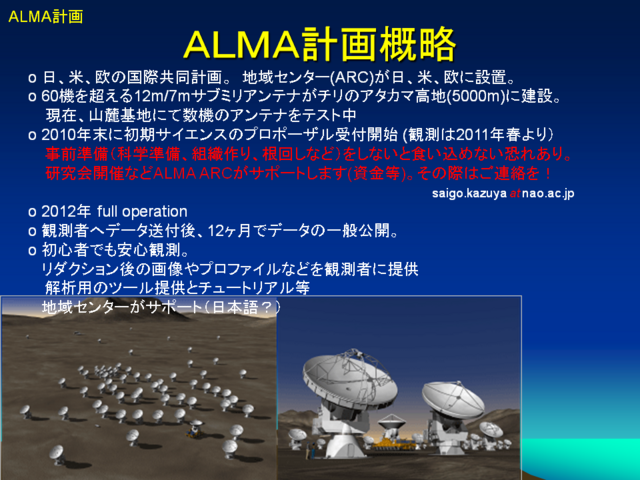 ALMA計画

ALMA計画概略

o 日、米、欧の国際共同計画。 地域センター(ARC)が日、米、欧に設置。
o 60機を超える12m/7mサブミリアンテナがチリのアタカマ高地(5000m)に建設。
現在、山麓基地にて数機のアンテナをテスト中
o 2010年末に初期サイエンスのプロポーザル受付開始 (観測は2011年春より)
事前準備(科学準備、組織作り、根回しなど)をしないと食い込めない恐れあり。
研究会開催などALMA ARCがサポートします(資金等)。その際はご連絡を！

saigo.kazuya at nao.ac.jp

o 2012年 full operation
o 観測者へデータ送付後、12ヶ月でデータの一般公開。
o 初心者でも安心観測。
リダクション後の画像やプロファイルなどを観測者に提供
解析用のツール提供とチュートリアル等
地域センターがサポート(日本語？)